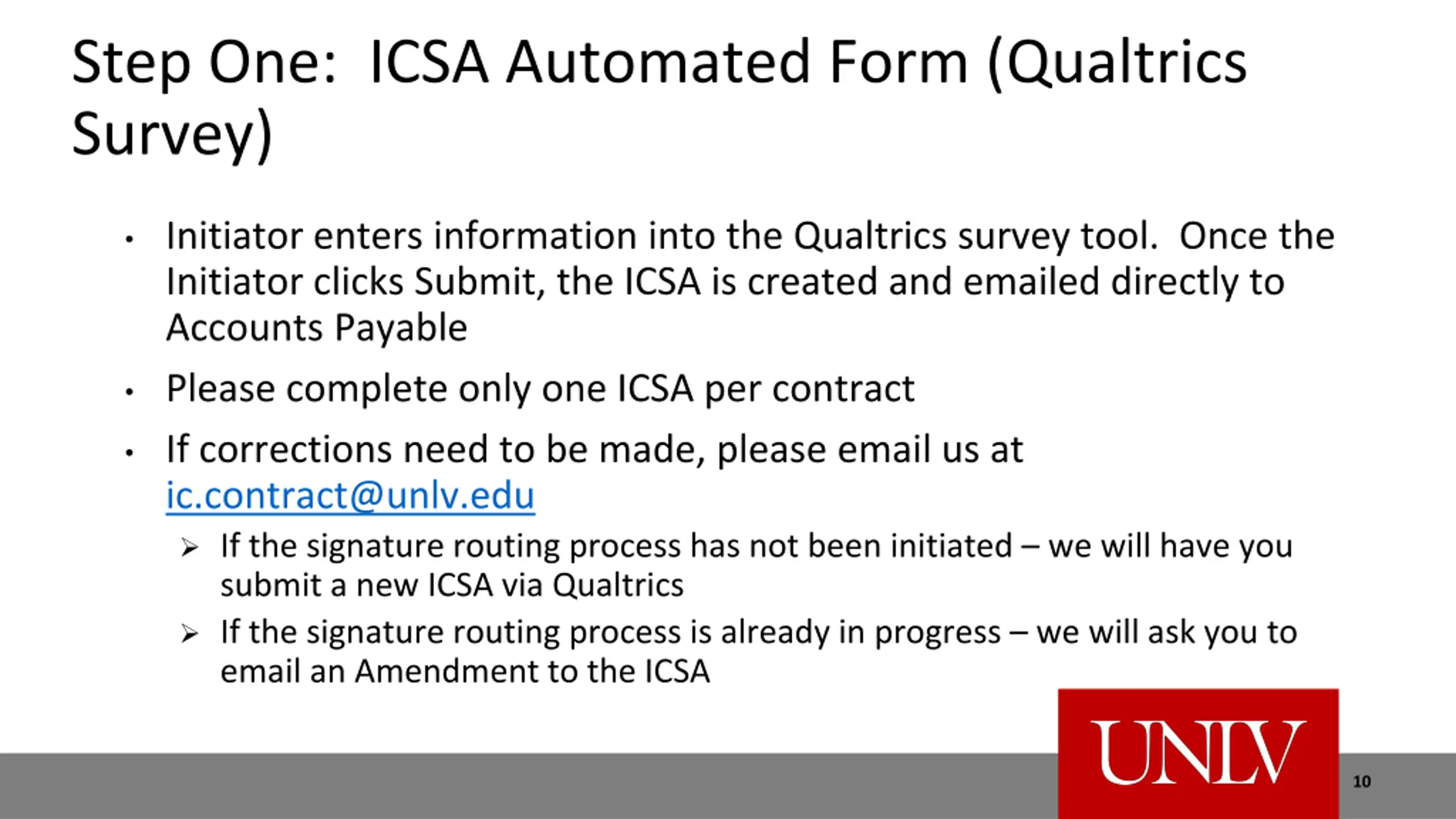 Step One: ICSA Automated Form (Qualtrics Survey)

• Initiator enters information into the Qualtrics survey tool. Once the Initiator clicks Submit, the ICSA is created and emailed directly to Accounts Payable

• Please complete only one ICSA per contract

• If corrections need to be made, please email us at ic.contract@unlv.edu

➢ If the signature routing process has not been initiated – we will have you submit a new ICSA via Qualtrics

➢ If the signature routing process is already in progress – we will ask you to email an Amendment to the ICSA

UNLV

10